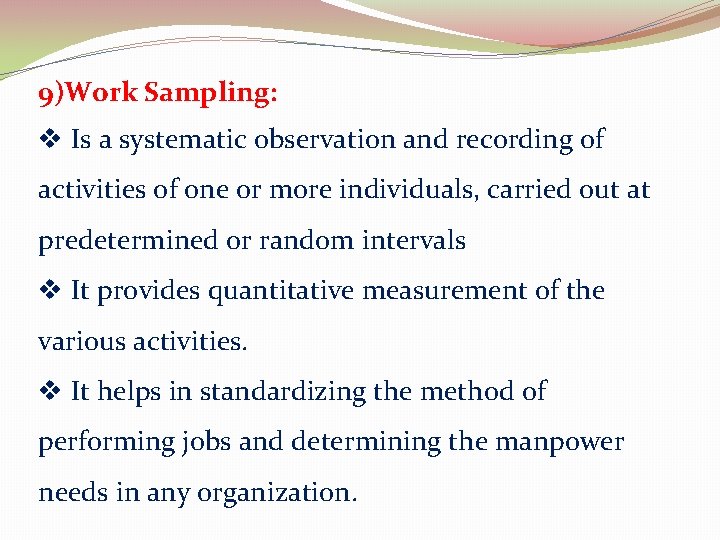 9)Work Sampling:

❖ Is a systematic observation and recording of activities of one or more individuals, carried out at predetermined or random intervals

❖ It provides quantitative measurement of the various activities.

❖ It helps in standardizing the method of performing jobs and determining the manpower needs in any organization.